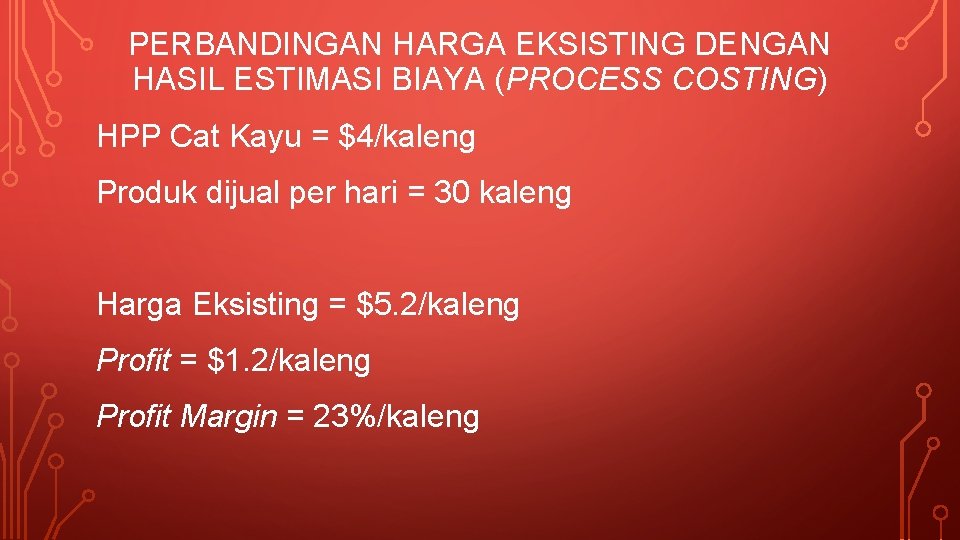 PERBANDINGAN HARGA EKSISTING DENGAN HASIL ESTIMASI BIAYA (PROCESS COSTING)

HPP Cat Kayu = \$4/kaleng

Produk dijual per hari = 30 kaleng

Harga Eksisting = \$5.2/kaleng

Profit = \$1.2/kaleng

Profit Margin = 23%/kaleng